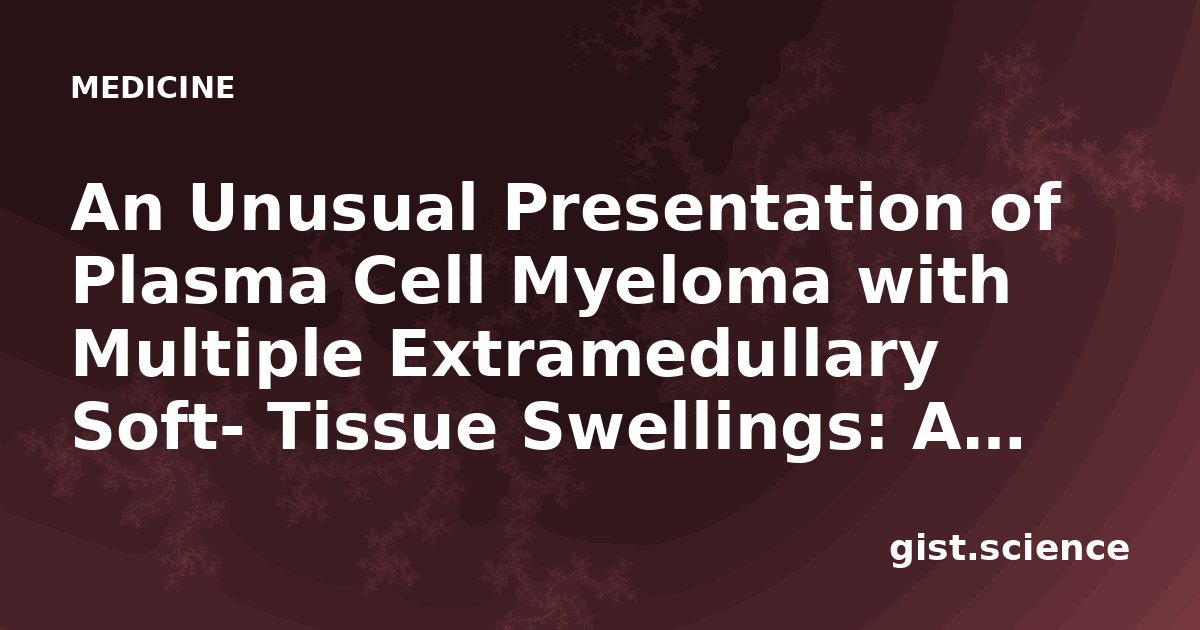 MEDICINE

An Unusual Presentation of Plasma Cell Myeloma with Multiple Extramedullary Soft- Tissue Swellings: A...

gist.science